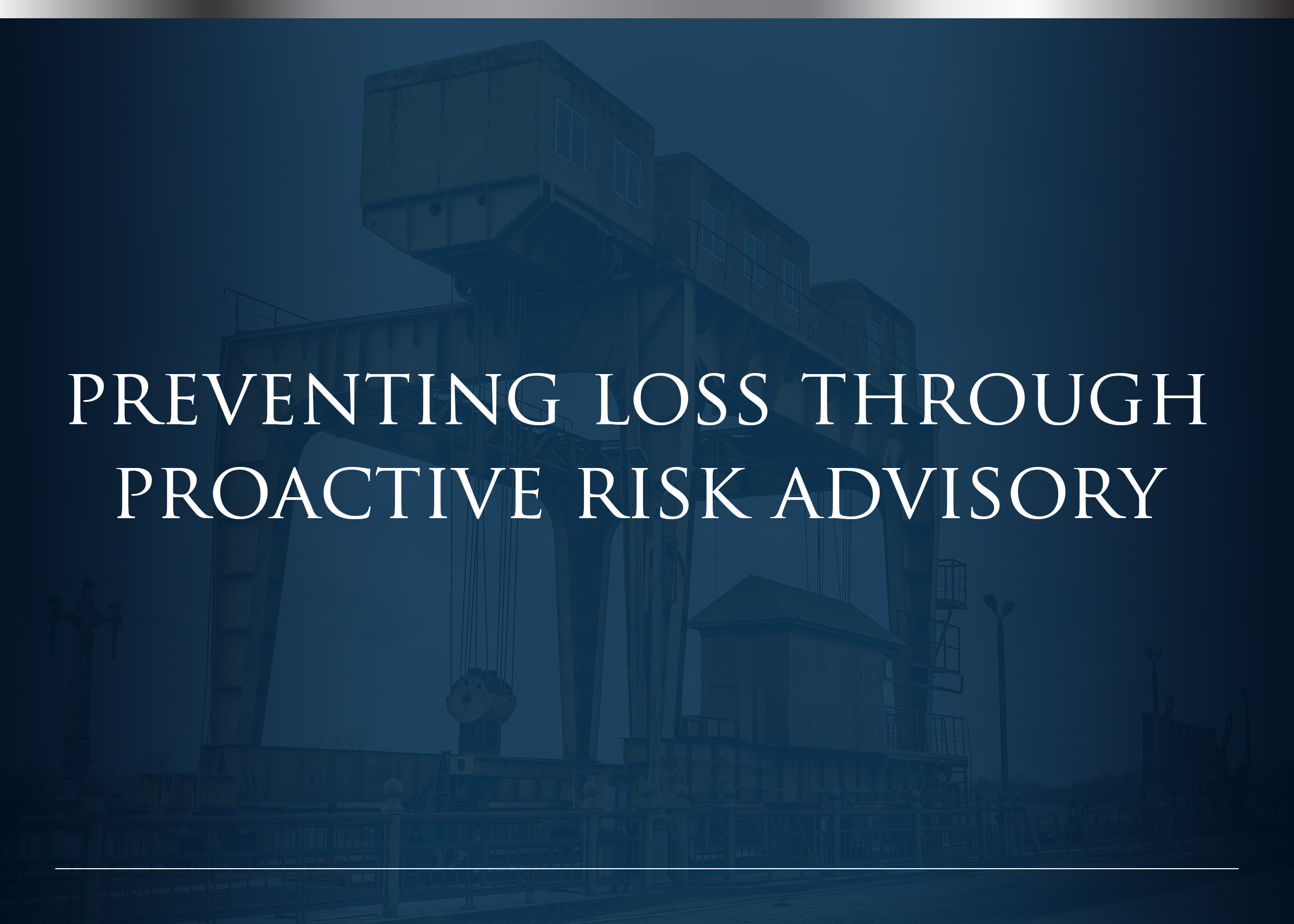 PREVENTING LOSS THROUGH PROACTIVE RISK ADVISORY